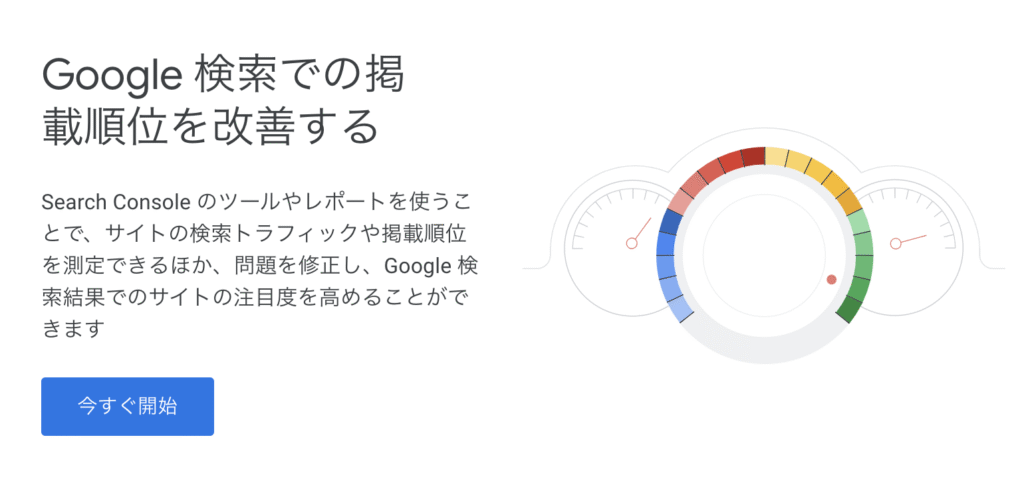 Google 検索での掲載順位を改善する

Search Console のツールやレポートを使うことで、サイトの検索トラフィックや掲載順位を測定できるほか、問題を修正し、Google 検索結果でのサイトの注目度を高めることができます

今すぐ開始